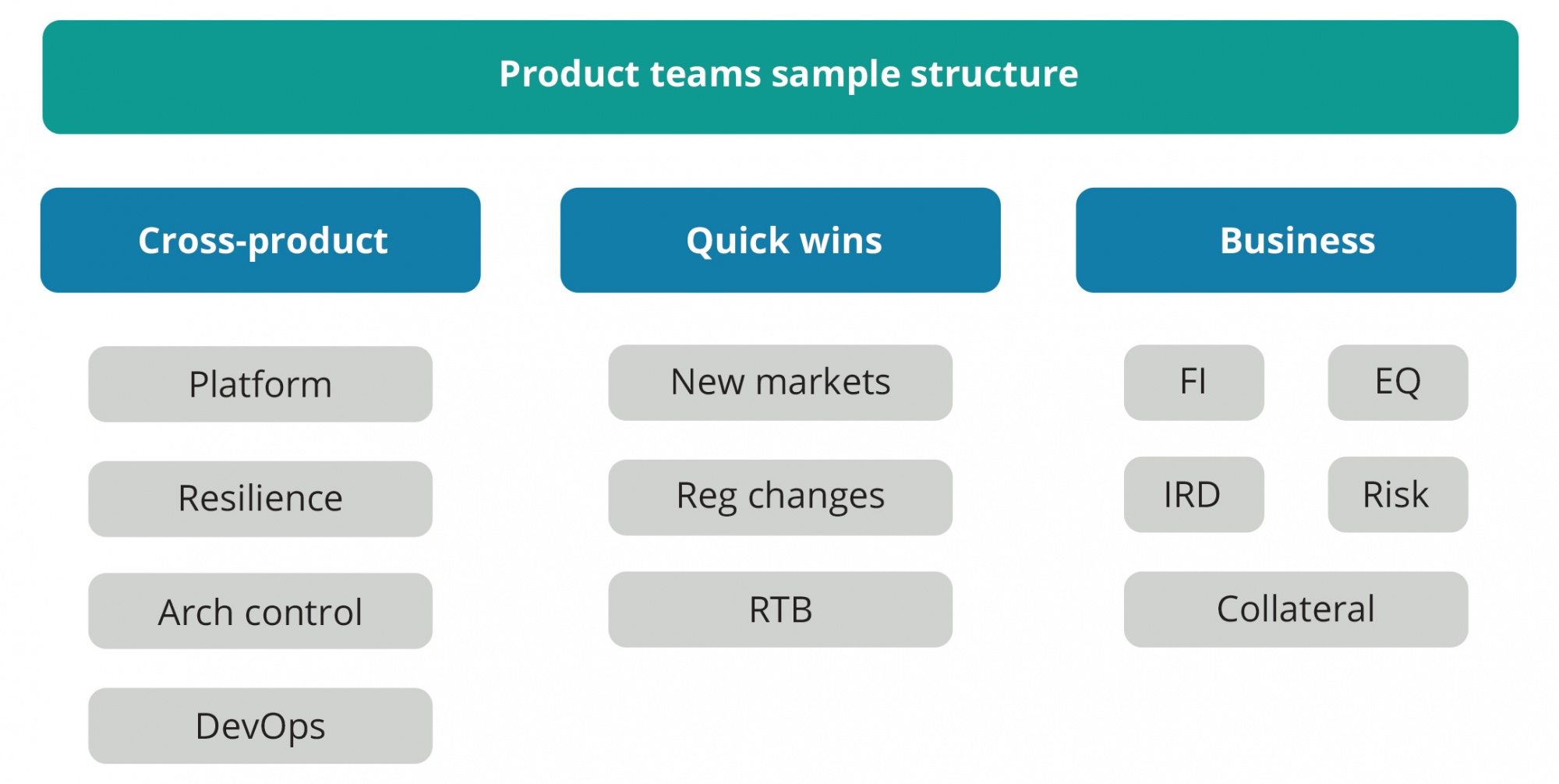 Product teams sample structure

Cross-product

Platform

Resilience

Arch control

DevOps

Quick wins

New markets

Reg changes

RTB

Business

FI

EQ

IRD

Risk

Collateral